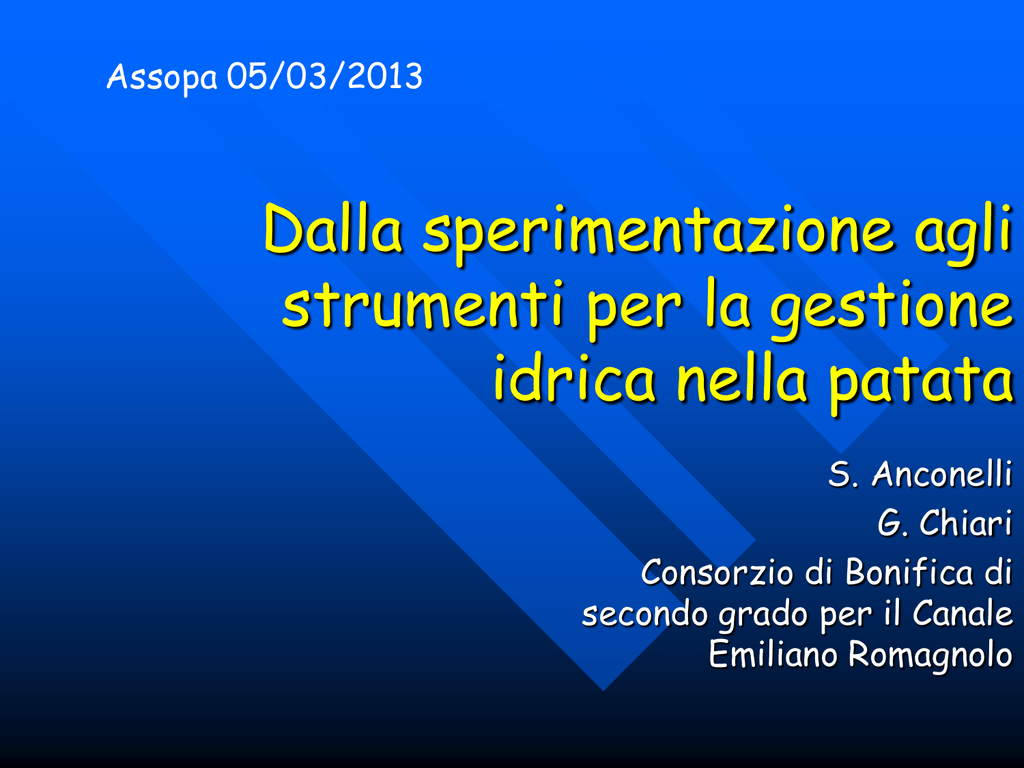 Assopa 05/03/2013

Dalla sperimentazione agli strumenti per la gestione idrica nella patata

S. Anconelli
G. Chiari
Consorzio di Bonifica di secondo grado per il Canale Emiliano Romagnolo